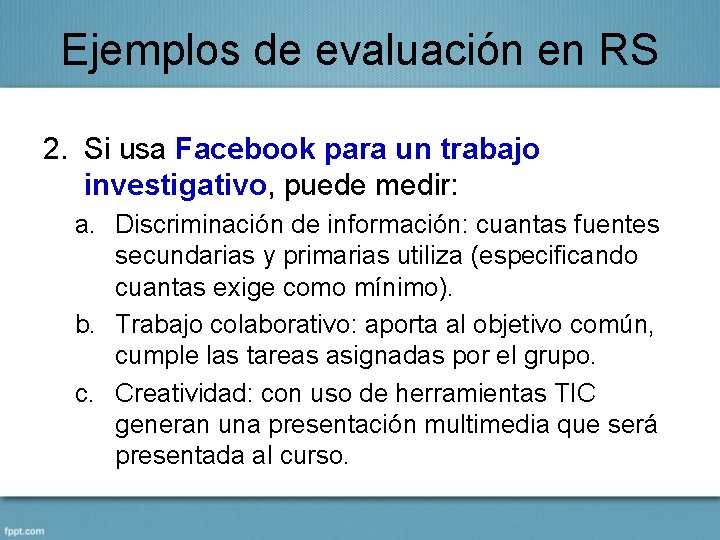 Ejemplos de evaluación en RS

2. Si usa Facebook para un trabajo investigativo, puede medir:

a. Discriminación de información: cuantas fuentes secundarias y primarias utiliza (especificando cuantas exige como mínimo).

b. Trabajo colaborativo: aporta al objetivo común, cumple las tareas asignadas por el grupo.

c. Creatividad: con uso de herramientas TIC generan una presentación multimedia que será presentada al curso.

fppt.com